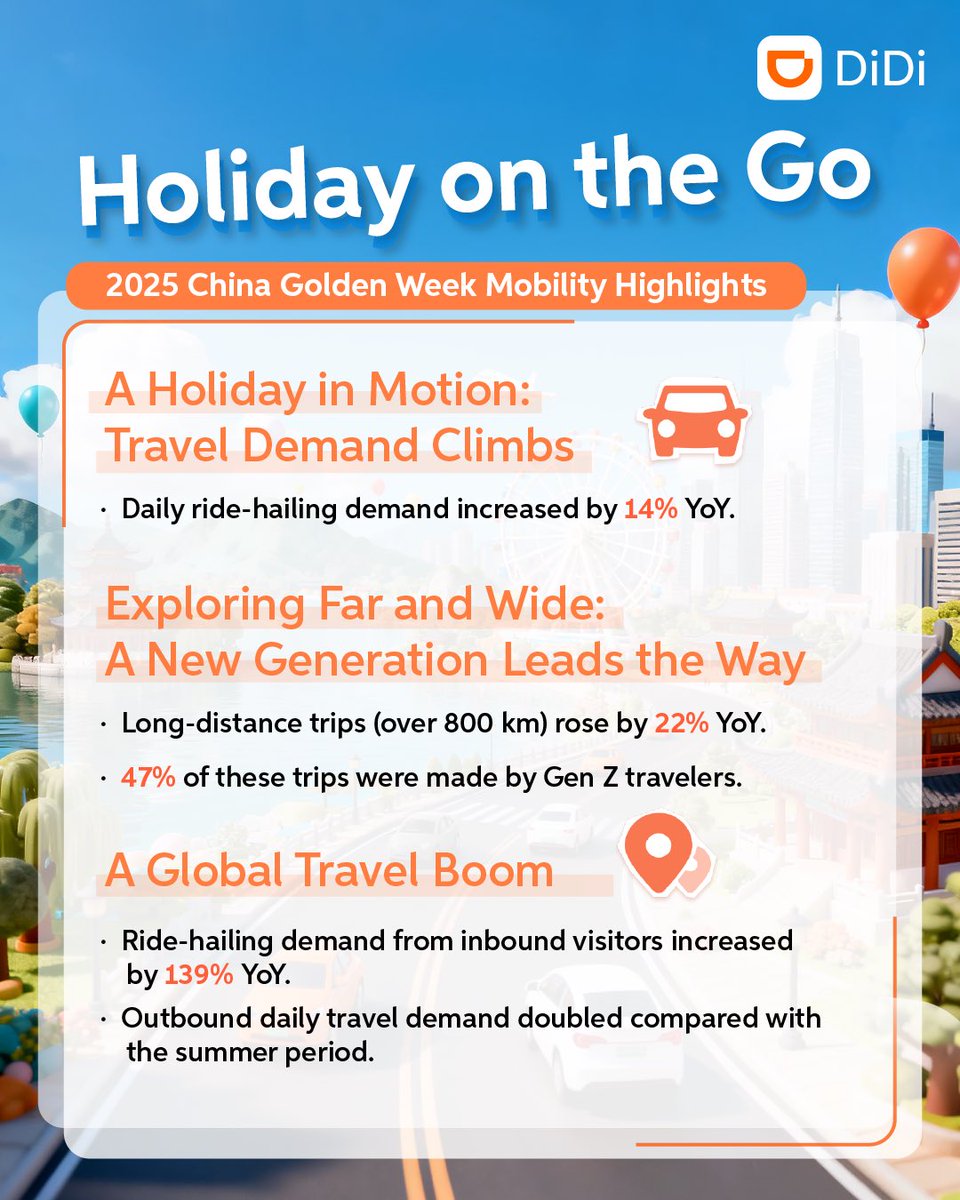 DiDi

Holiday on the Go

2025 China Golden Week Mobility Highlights

A Holiday in Motion: Travel Demand Climbs

· Daily ride-hailing demand increased by 14% YoY.

Exploring Far and Wide: A New Generation Leads the Way

· Long-distance trips (over 800 km) rose by 22% YoY.

· 47% of these trips were made by Gen Z travelers.

A Global Travel Boom

· Ride-hailing demand from inbound visitors increased by 139% YoY.

· Outbound daily travel demand doubled compared with the summer period.